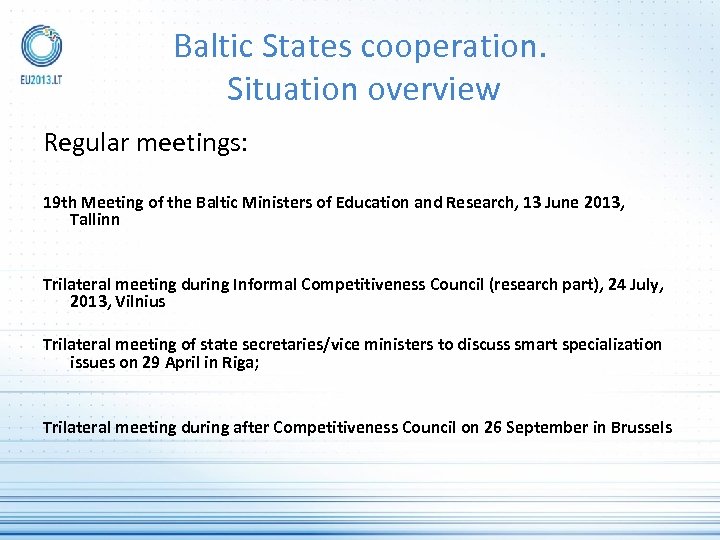 EU2013.LT

Baltic States cooperation. Situation overview

Regular meetings:

19th Meeting of the Baltic Ministers of Education and Research, 13 June 2013, Tallinn

Trilateral meeting during Informal Competitiveness Council (research part), 24 July, 2013, Vilnius

Trilateral meeting of state secretaries/vice ministers to discuss smart specialization issues on 29 April in Riga;

Trilateral meeting during after Competitiveness Council on 26 September in Brussels